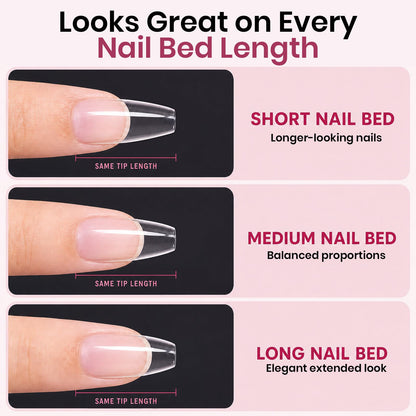 Looks Great on Every Nail Bed Length

SAME TIP LENGTH

SHORT NAIL BED
Longer-looking nails

SAME TIP LENGTH

MEDIUM NAIL BED
Balanced proportions

SAME TIP LENGTH

LONG NAIL BED
Elegant extended look